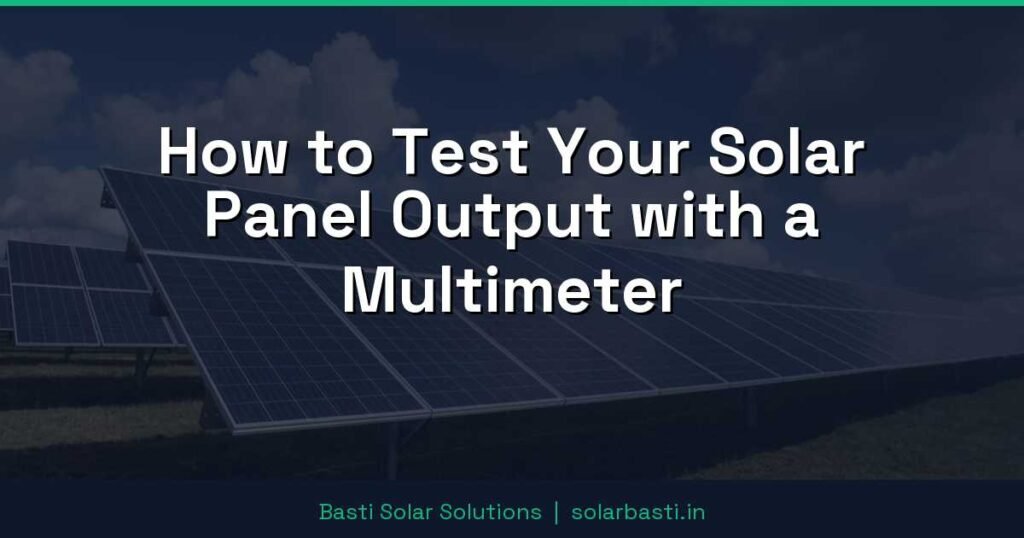 How to Test Your Solar Panel Output with a Multimeter

Basti Solar Solutions | solarbasti.in